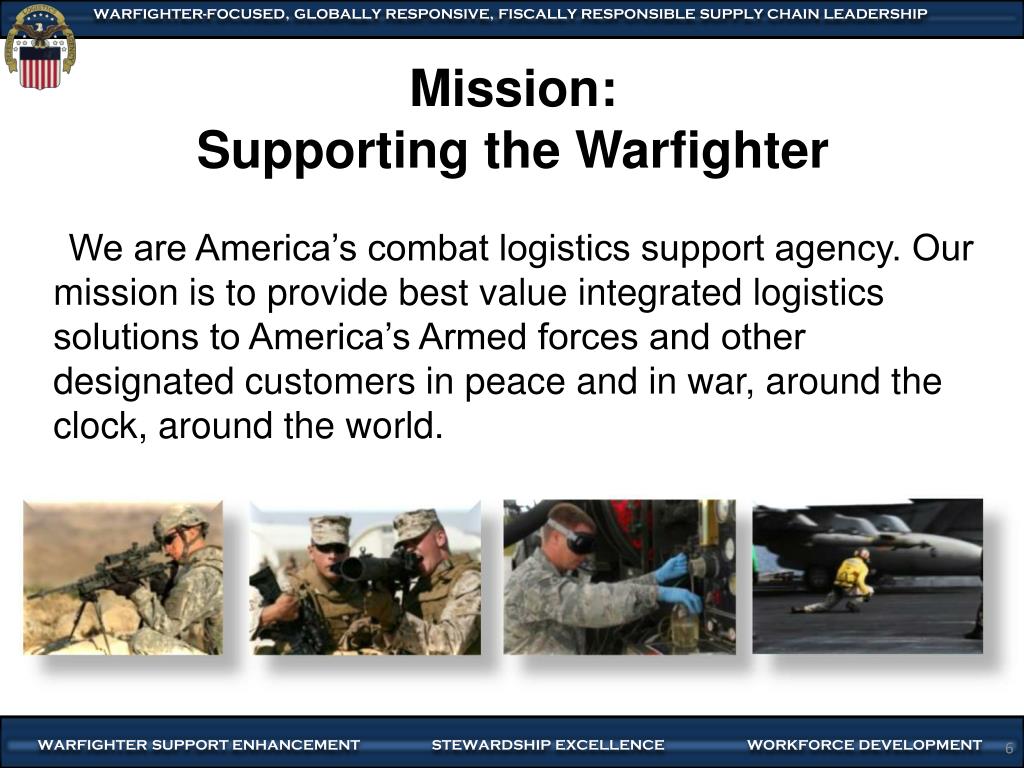 WARFIGHTER-FOCUSED, GLOBALLY RESPONSIVE, FISCALLY RESPONSIBLE SUPPLY CHAIN LEADERSHIP

Mission:
Supporting the Warfighter

We are America's combat logistics support agency. Our mission is to provide best value integrated logistics solutions to America's Armed forces and other designated customers in peace and in war, around the clock, around the world.

WARFIGHTER SUPPORT ENHANCEMENT STEWARDSHIP EXCELLENCE WORKFORCE DEVELOPMENT 6